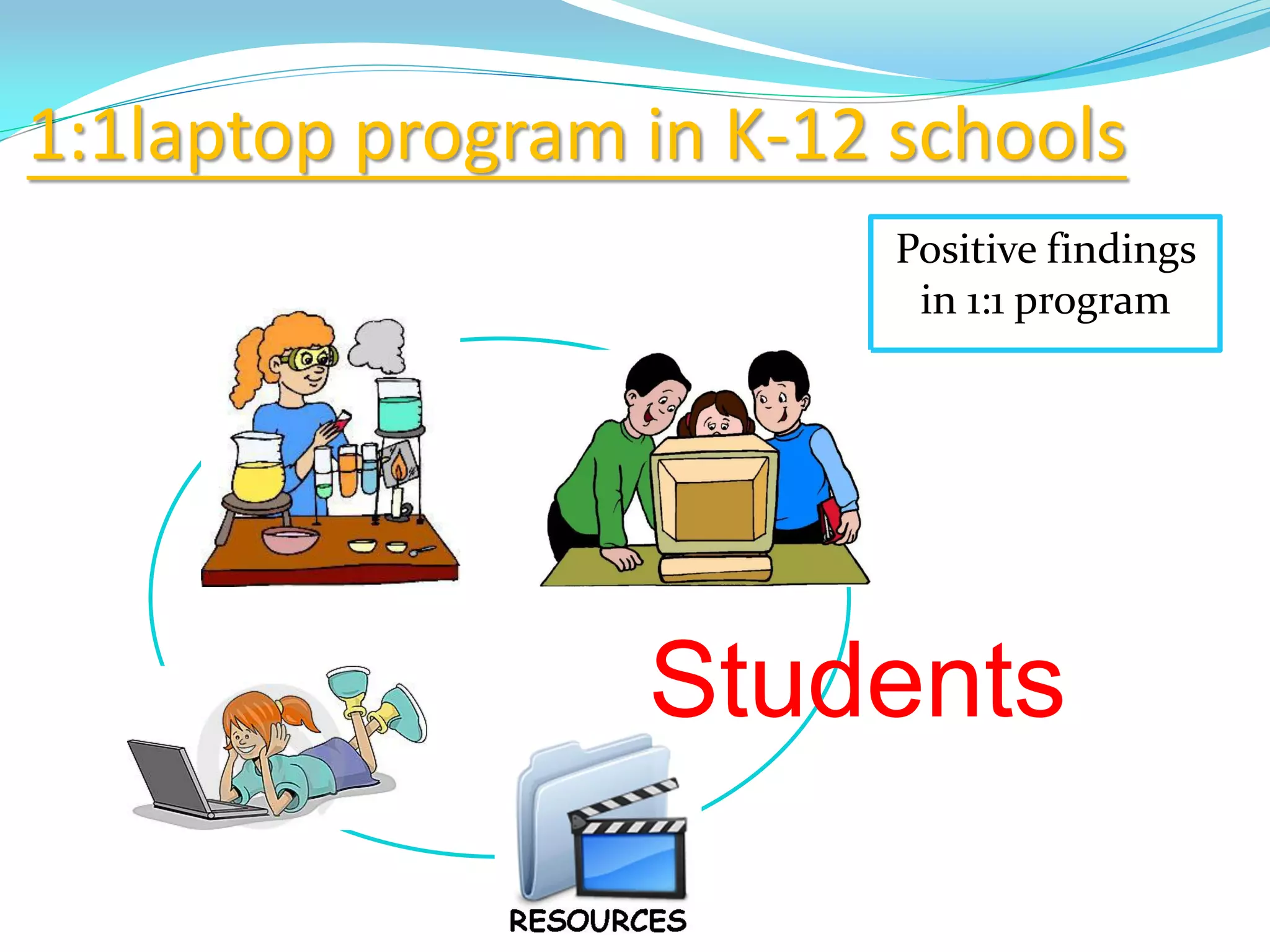 1:1laptop program in K-12 schools

Positive findings in 1:1 program

Students

RESOURCES